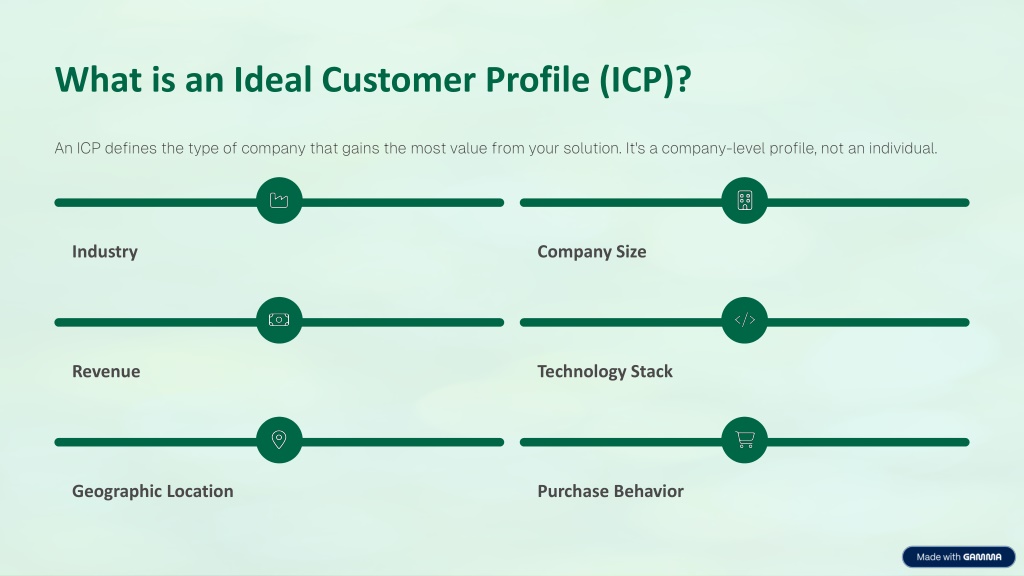 What is an Ideal Customer Profile (ICP)?

An ICP defines the type of company that gains the most value from your solution. It's a company-level profile, not an individual.

Industry

Company Size

Revenue

Technology Stack

Geographic Location

Purchase Behavior

Made with GAMMA